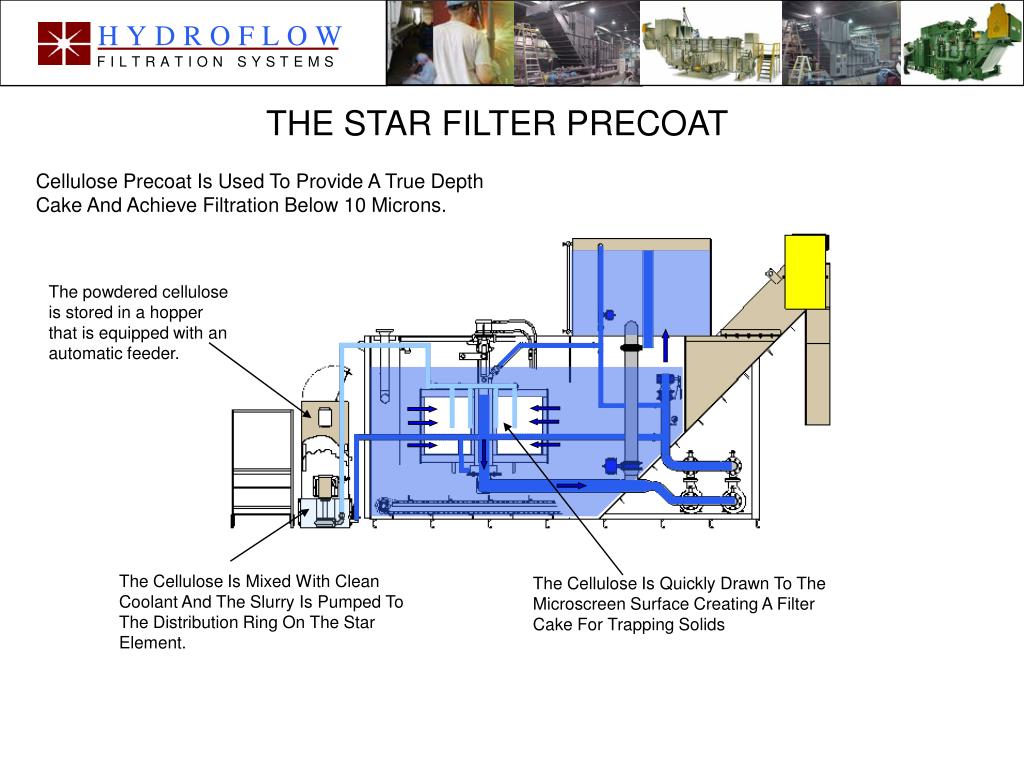 HYDROFLOW
FILTRATION SYSTEMS

THE STAR FILTER PRECOAT

Cellulose Precoat Is Used To Provide A True Depth Cake And Achieve Filtration Below 10 Microns.

The powdered cellulose is stored in a hopper that is equipped with an automatic feeder.

The Cellulose Is Mixed With Clean Coolant And The Slurry Is Pumped To The Distribution Ring On The Star Element.

The Cellulose Is Quickly Drawn To The Microscreen Surface Creating A Filter Cake For Trapping Solids